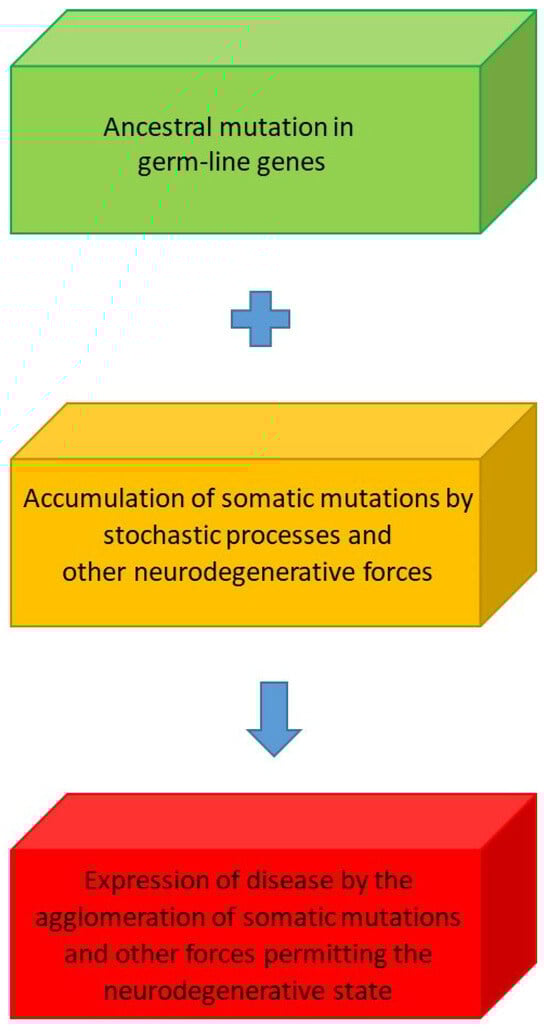 Ancestral mutation in germ-line genes

Accumulation of somatic mutations by stochastic processes and other neurodegenerative forces

Expression of disease by the agglomeration of somatic mutations and other forces permitting the neurodegenerative state